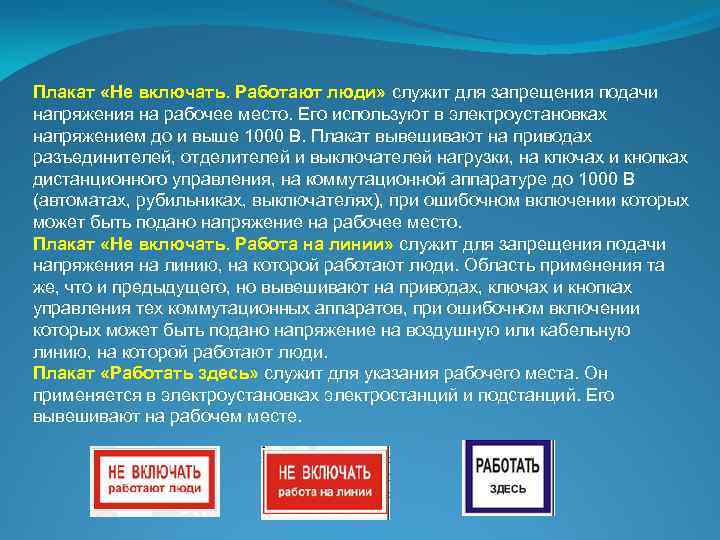 Плакат «Не включать. Работают люди» служит для запрещения подачи напряжения на рабочее место. Его используют в электроустановках напряжением до и выше 1000 В. Плакат вывешивают на приводах разъединителей, отделителей и выключателей нагрузки, на ключах и кнопках дистанционного управления, на коммутационной аппаратуре до 1000 В (автоматах, рубильниках, выключателях), при ошибочном включении которых может быть подано напряжение на рабочее место.
Плакат «Не включать. Работа на линии» служит для запрещения подачи напряжения на линию, на которой работают люди. Область применения та же, что и предыдущего, но вывешивают на приводах, ключах и кнопках управления тех коммутационных аппаратов, при ошибочном включении которых может быть подано напряжение на воздушную или кабельную линию, на которой работают люди.
Плакат «Работать здесь» служит для указания рабочего места. Он применяется в электроустановках электростанций и подстанций. Его вывешивают на рабочем месте.

НЕ ВКЛЮЧАТЬ
работают люди

НЕ ВКЛЮЧАТЬ
работа на линии

РАБОТАТЬ
ЗДЕСЬ